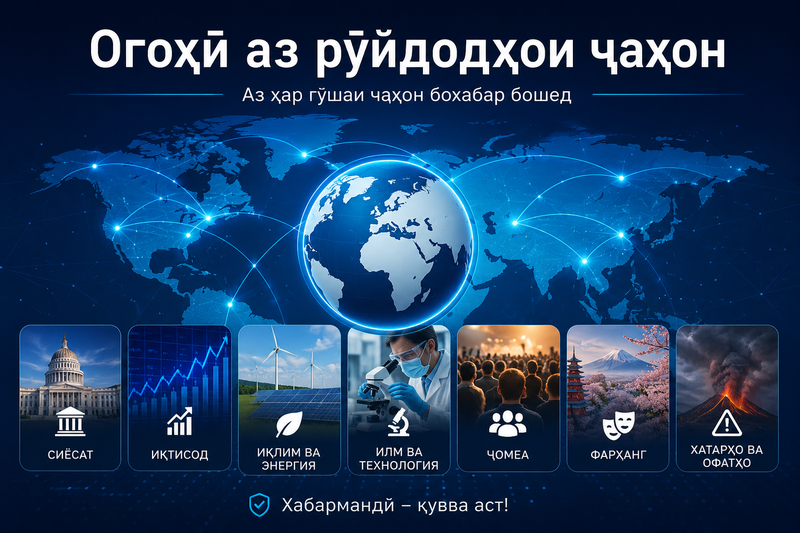 Огоҳӣ аз рӯйдодҳои ҷаҳон

Аз ҳар гӯшаи ҷаҳон бохабар бошед

СИЁСАТ

ИҚТИСОД

ИҚЛИМ ВА ЭНЕРГИЯ

ИЛМ ВА ТЕХНОЛОГИЯ

ҶОМЕА

ФАРҲАНГ

ХАТАРҲО ВА ОФАТҲО

Хабармандӣ – қувва аст!